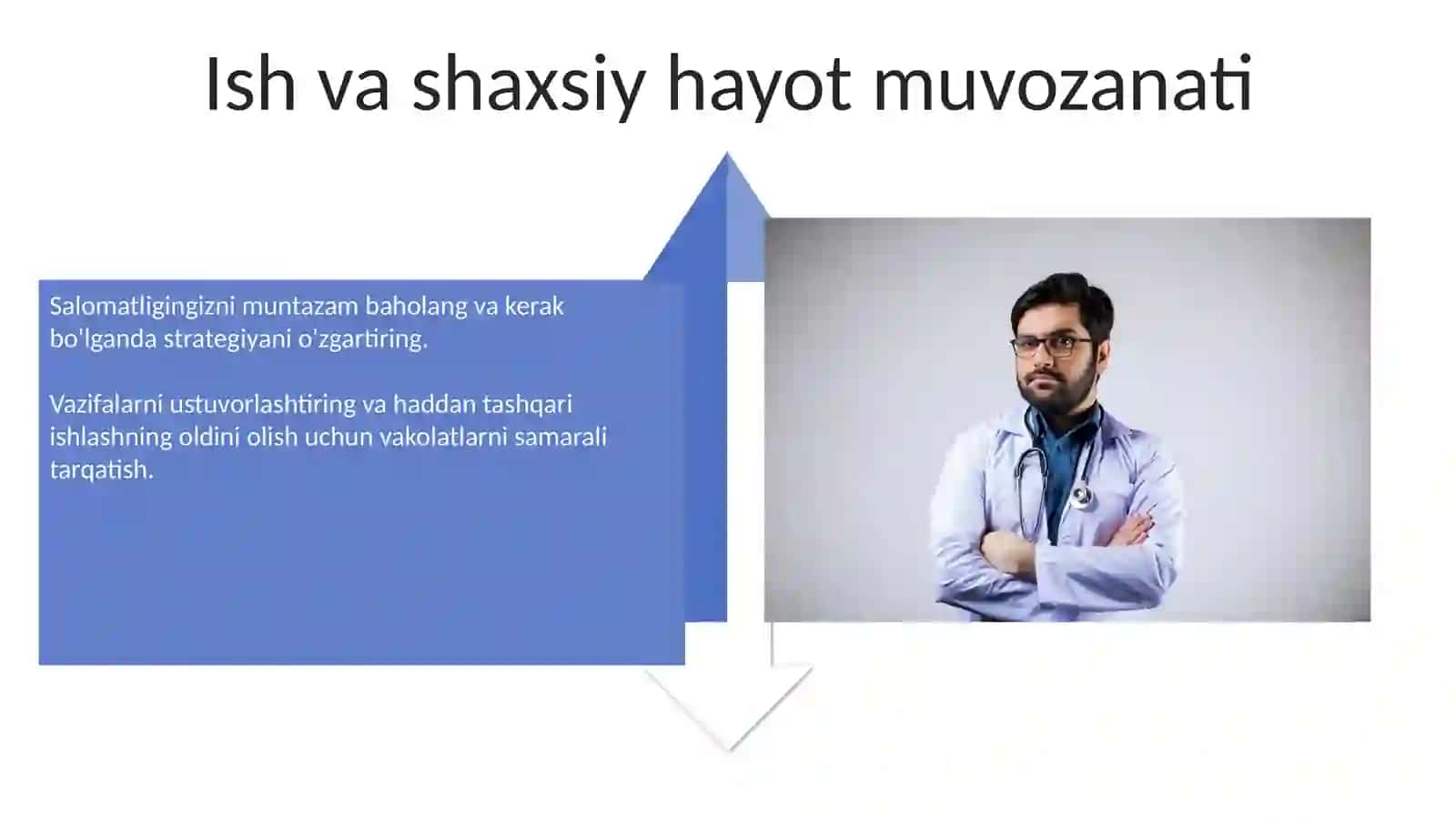 Ish va shaxsiy hayot muvozanati

Salomatligingizni muntazam baholang va kerak bo'lganda strategiyani o'zgartiring.

Vazifalarni ustuvorlashtiring va haddan tashqari ishlashning oldini olish uchun vakolatlarni samarali tarqatish.